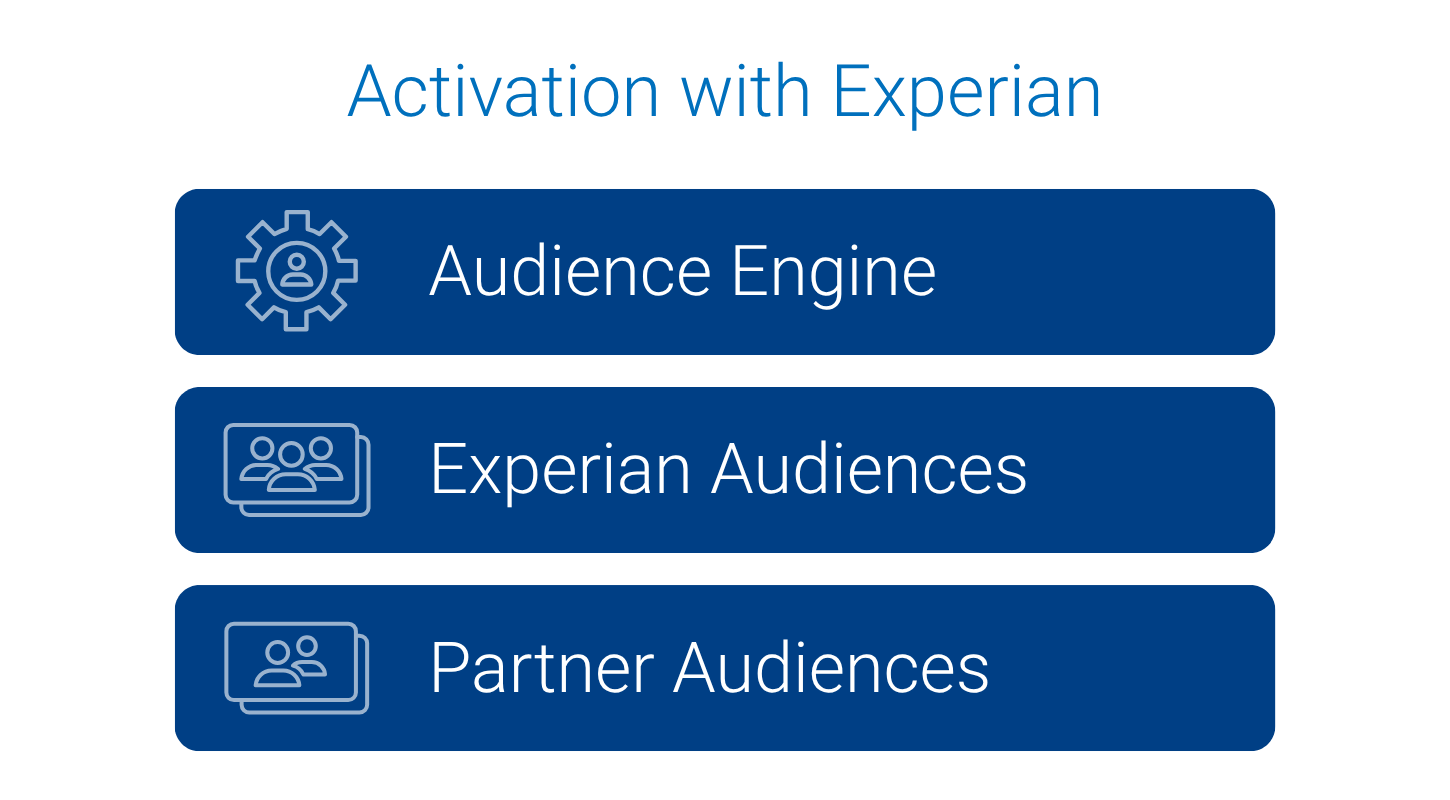 Activation with Experian

Audience Engine

Experian Audiences

Partner Audiences